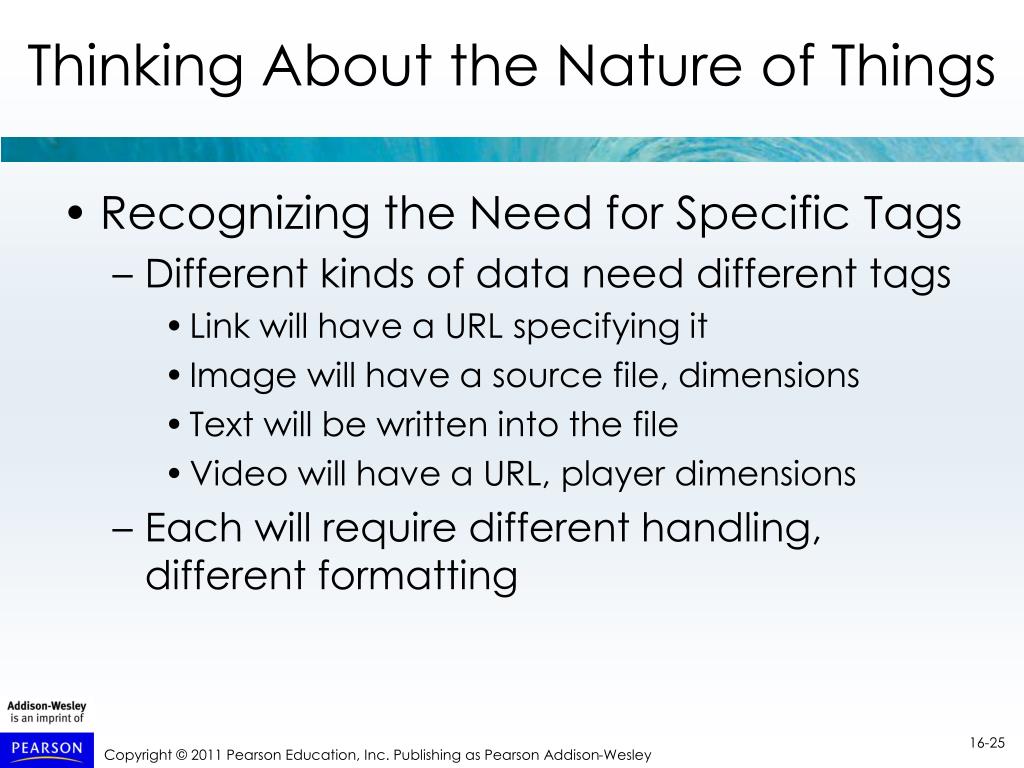 Thinking About the Nature of Things

• Recognizing the Need for Specific Tags
– Different kinds of data need different tags
• Link will have a URL specifying it
• Image will have a source file, dimensions
• Text will be written into the file
• Video will have a URL, player dimensions
– Each will require different handling, different formatting

Addison-Wesley
is an imprint of
PEARSON

Copyright © 2011 Pearson Education, Inc. Publishing as Pearson Addison-Wesley

16-25